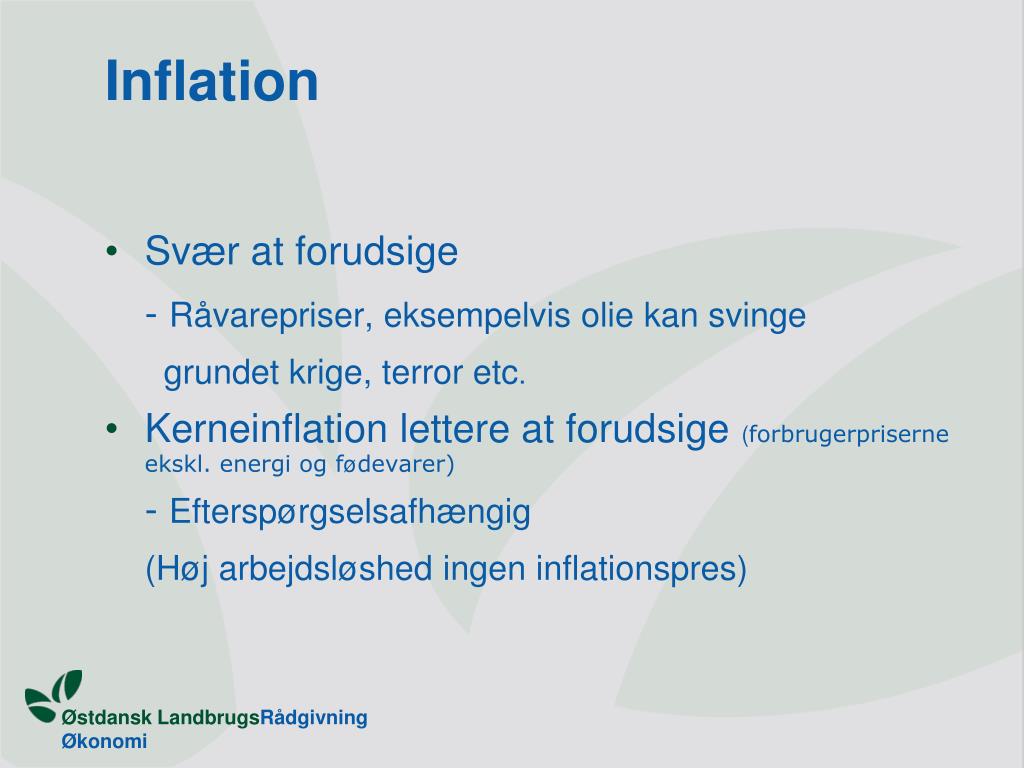 Inflation

• Svær at forudsige

- Råvarepriser, eksempelvis olie kan svinge grundet krige, terror etc.

• Kerneinflation lettere at forudsige (forbrugerpriserne ekskl. energi og fødevarer)

- Efterspørgselsafhængig

(Høj arbejdsløshed ingen inflationspres)

Østdansk LandbrugsRådgivning
Økonomi